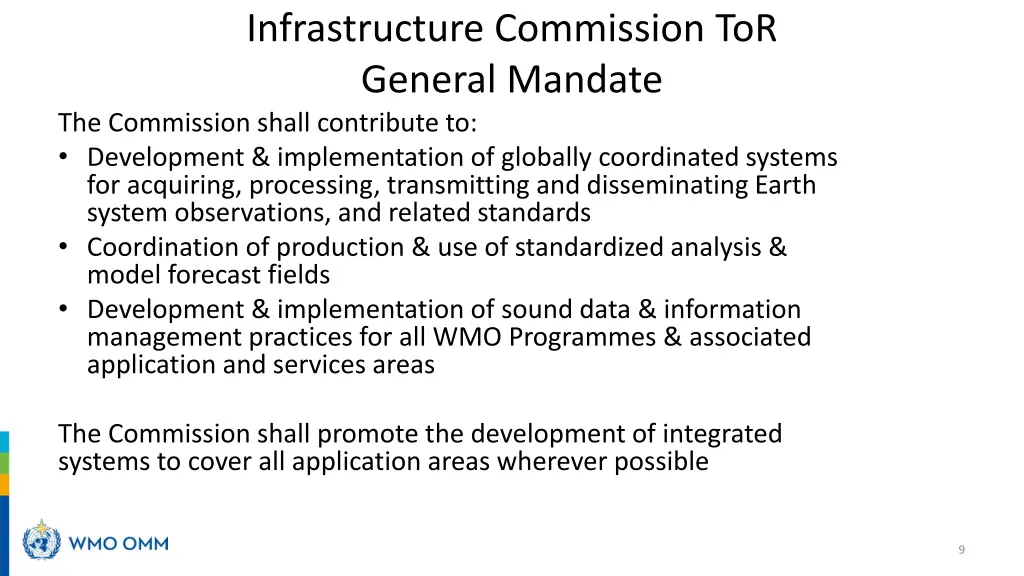 Infrastructure Commission ToR
General Mandate

The Commission shall contribute to:

• Development & implementation of globally coordinated systems for acquiring, processing, transmitting and disseminating Earth system observations, and related standards
• Coordination of production & use of standardized analysis & model forecast fields
• Development & implementation of sound data & information management practices for all WMO Programmes & associated application and services areas

The Commission shall promote the development of integrated systems to cover all application areas wherever possible

WMO OMM

9